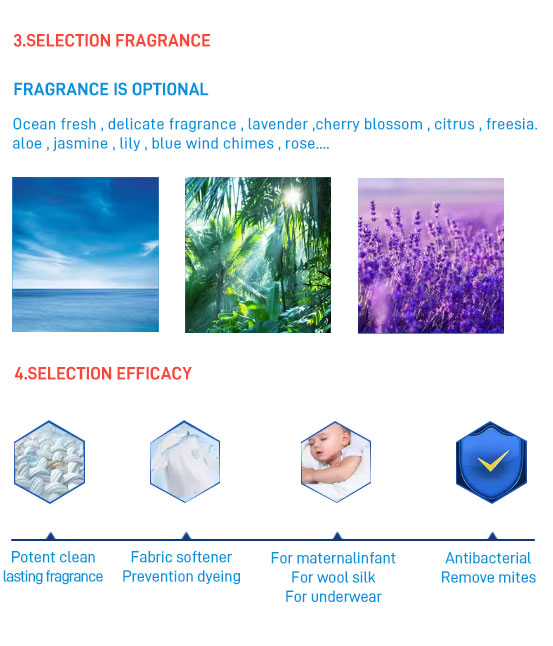 3.SELECTION FRAGRANCE

FRAGRANCE IS OPTIONAL

Ocean fresh , delicate fragrance , lavender ,cherry blossom , citrus , freesia. aloe , jasmine , lily , blue wind chimes , rose....

4.SELECTION EFFICACY

Potent clean
lasting fragrance

Fabric softener
Prevention dyeing

For maternalinfant
For wool silk
For underwear

Antibacterial
Remove mites